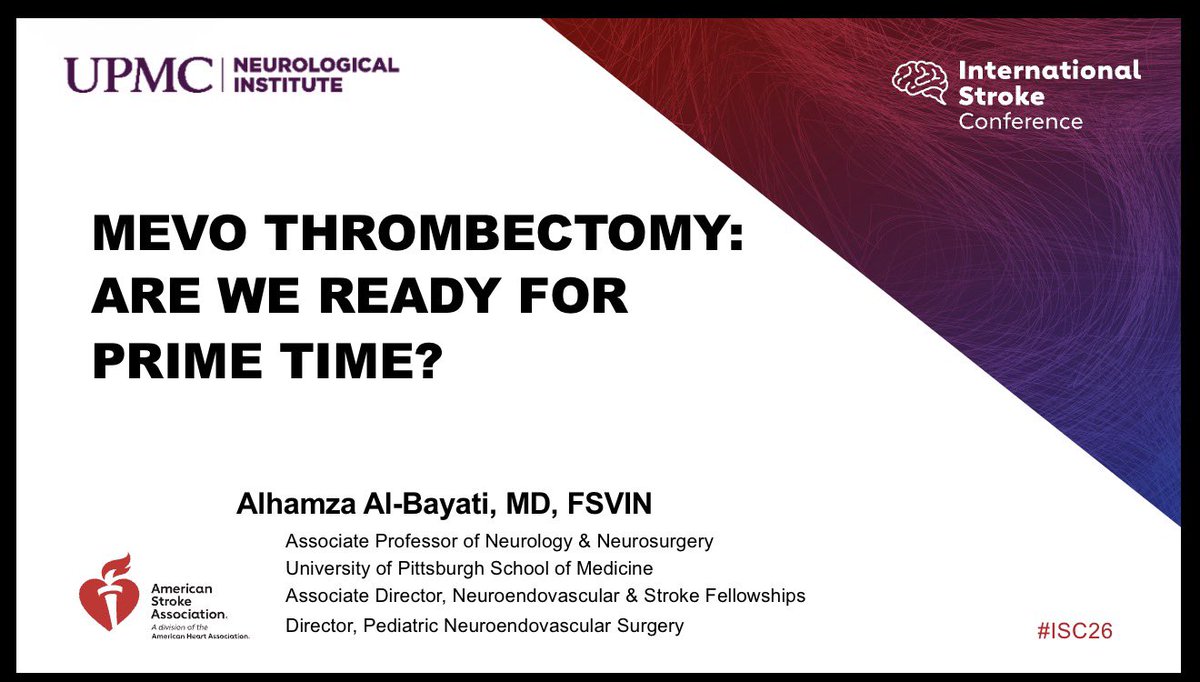 UPMC | NEUROLOGICAL INSTITUTE

International Stroke Conference

MEVO THROMBECTOMY: ARE WE READY FOR PRIME TIME?

Alhamza Al-Bayati, MD, FSVIN

Associate Professor of Neurology & Neurosurgery
University of Pittsburgh School of Medicine
Associate Director, Neuroendovascular & Stroke Fellowships
Director, Pediatric Neuroendovascular Surgery

American Stroke Association. A division of the American Heart Association.

#ISC26